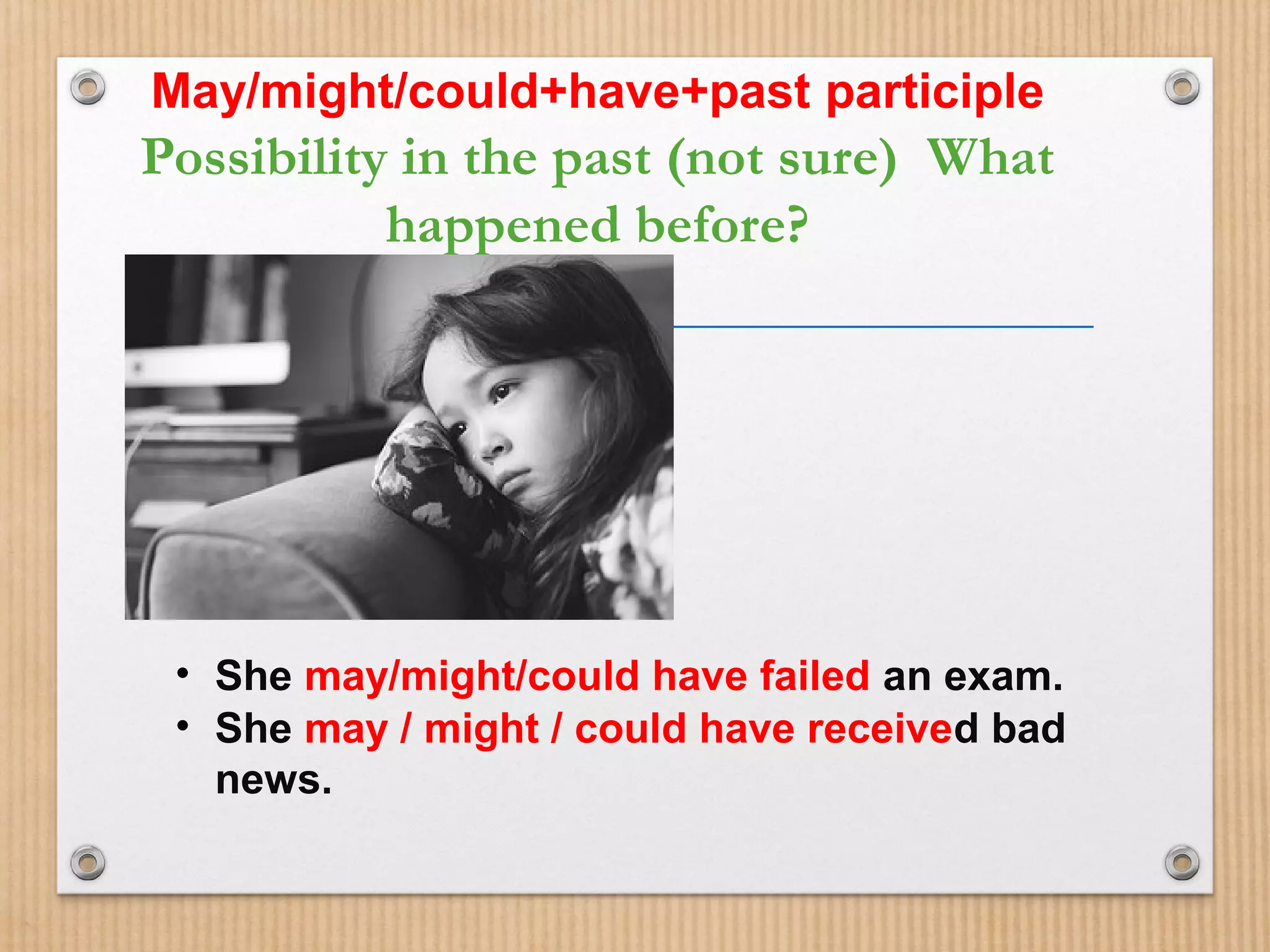 May/might/could+have+past participle

Possibility in the past (not sure) What happened before?

• She may/might/could have failed an exam.
• She may / might / could have received bad news.